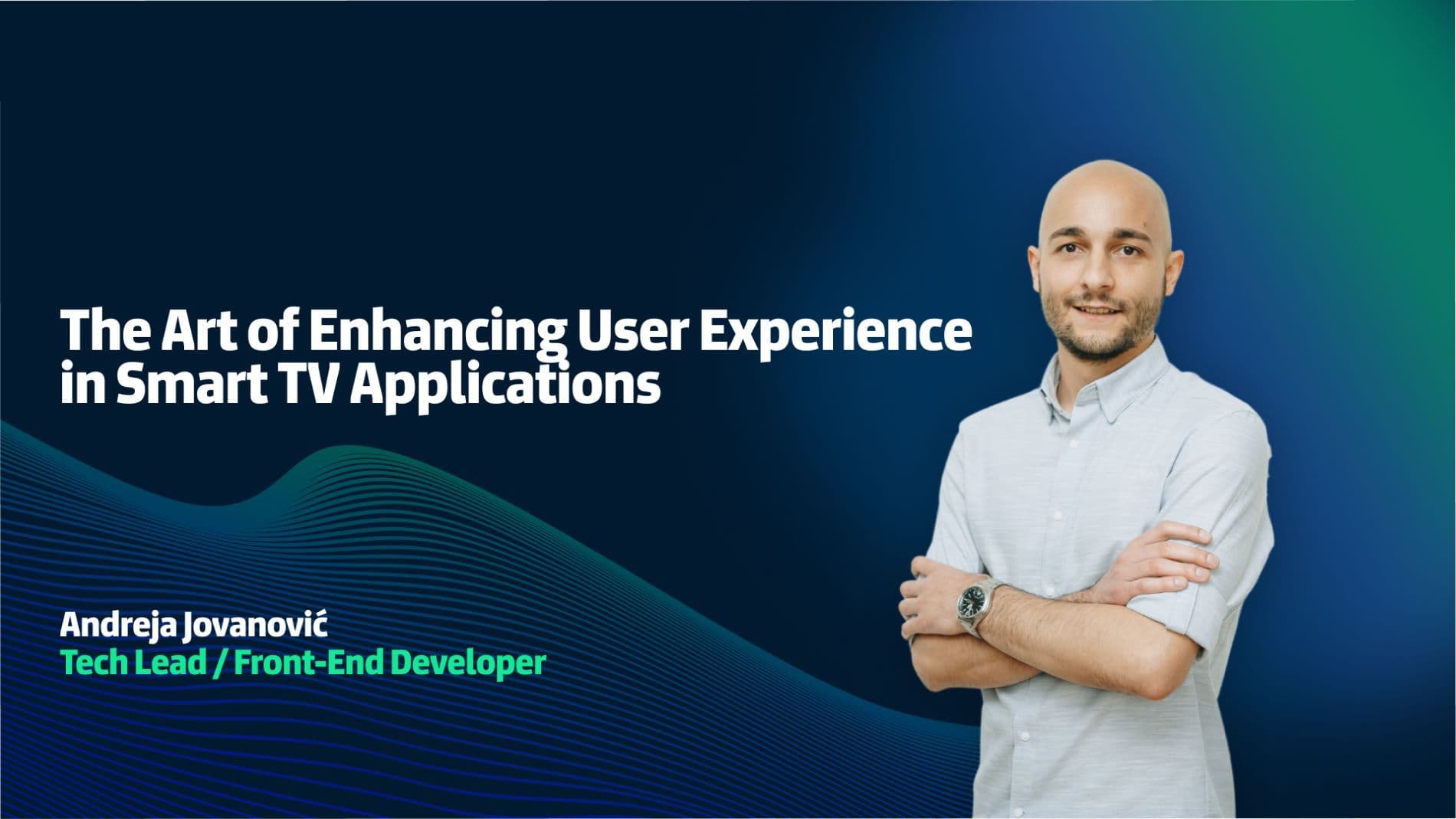 The Art of Enhancing User Experience in Smart TV Applications

Andreja Jovanović
Tech Lead / Front-End Developer